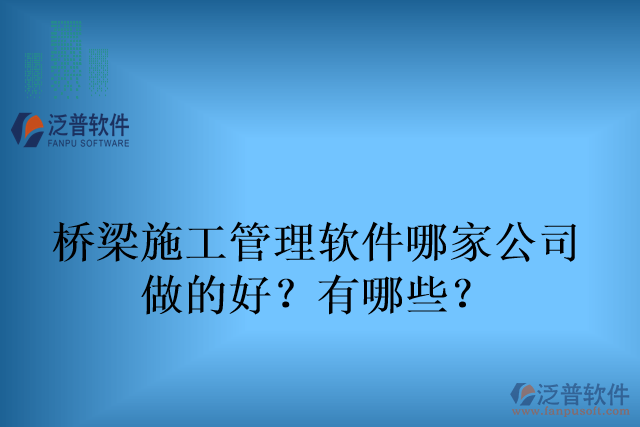 泛普软件
FANPU SOFTWARE

桥梁施工管理软件哪家公司做的好？有哪些？

泛普软件
www.fanpusoft.com